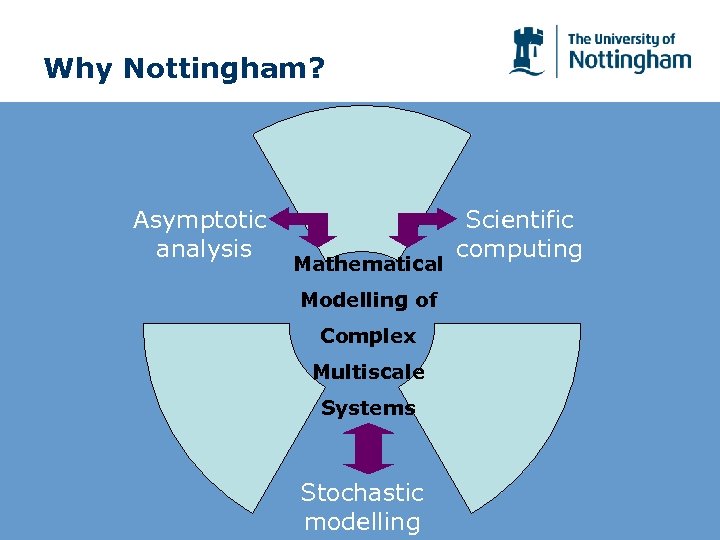 Why Nottingham?

The University of Nottingham

Asymptotic analysis

Scientific computing

Mathematical Modelling of Complex Multiscale Systems

Stochastic modelling